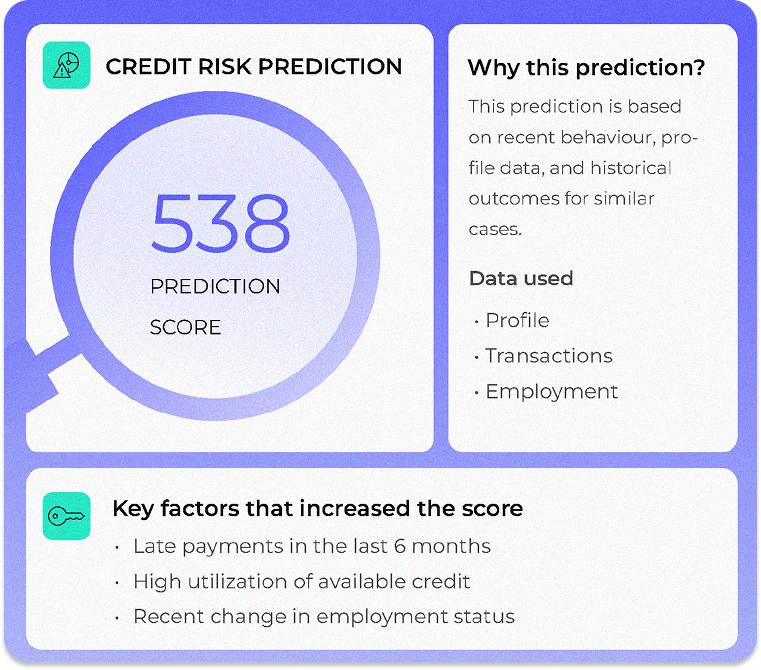 CREDIT RISK PREDICTION

538

PREDICTION SCORE

Why this prediction?

This prediction is based on recent behaviour, profile data, and historical outcomes for similar cases.

Data used

· Profile
· Transactions
· Employment

Key factors that increased the score

· Late payments in the last 6 months
· High utilization of available credit
· Recent change in employment status